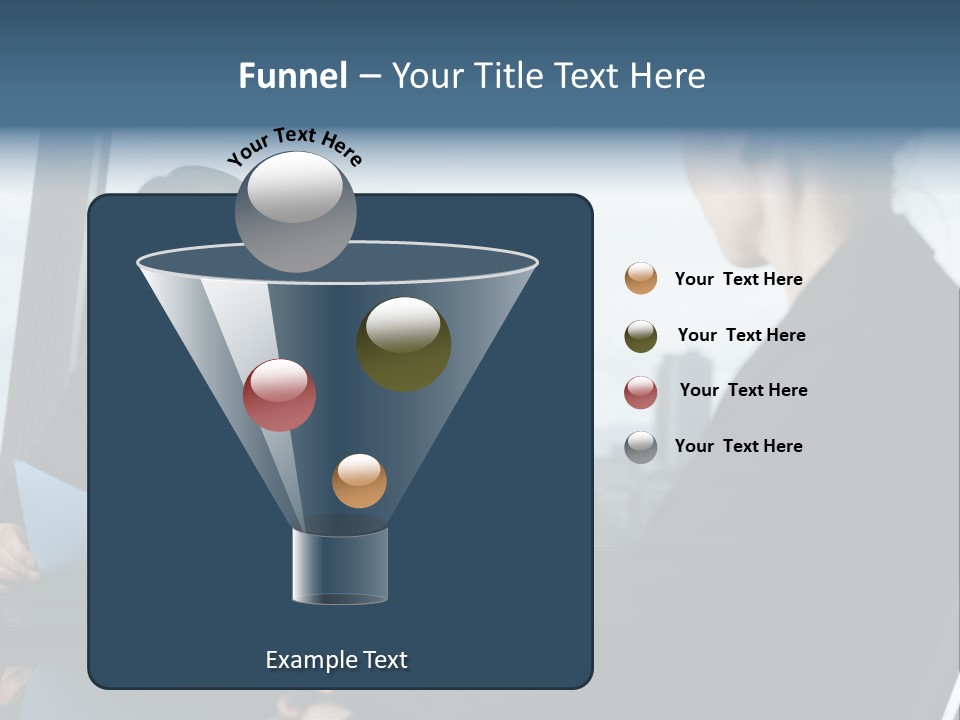 Funnel – Your Title Text Here

Your Text Here

Your Text Here

Your Text Here

Your Text Here

Your Text Here

Example Text